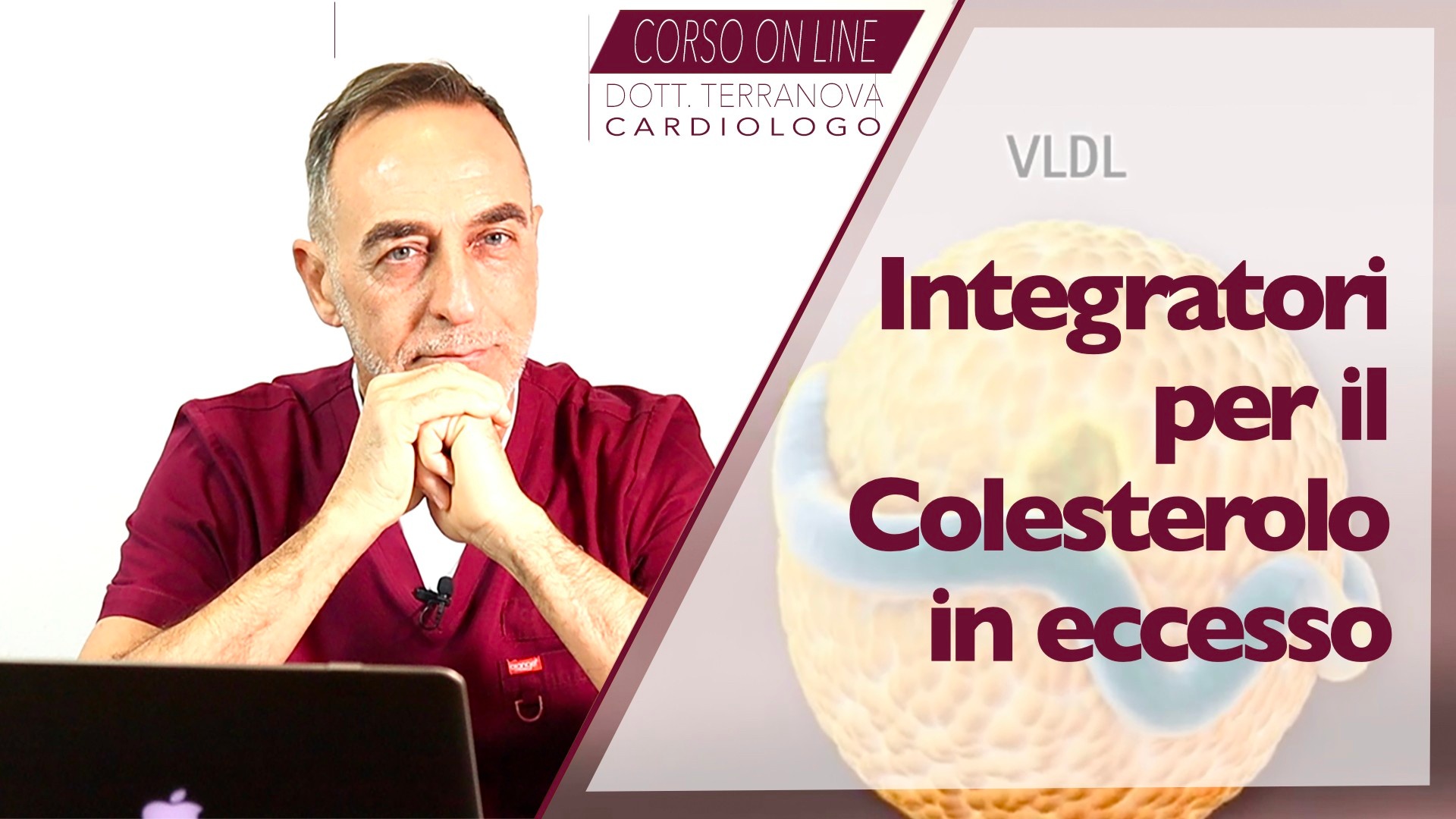 CORSO ON LINE
DOTT. TERRANOVA
CARDIOLOGO

VLDL

Integratori per il Colesterolo in eccesso